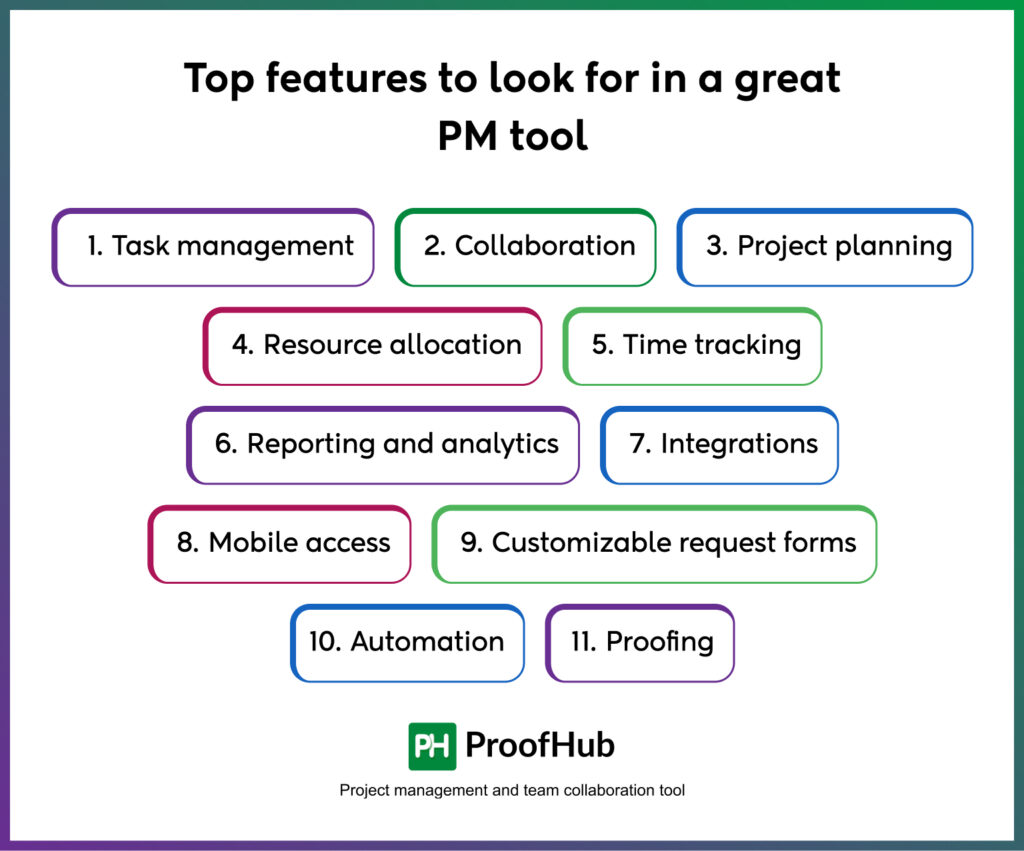 Top features to look for in a great PM tool

1. Task management

2. Collaboration

3. Project planning

4. Resource allocation

5. Time tracking

6. Reporting and analytics

7. Integrations

8. Mobile access

9. Customizable request forms

10. Automation

11. Proofing

PH ProofHub

Project management and team collaboration tool